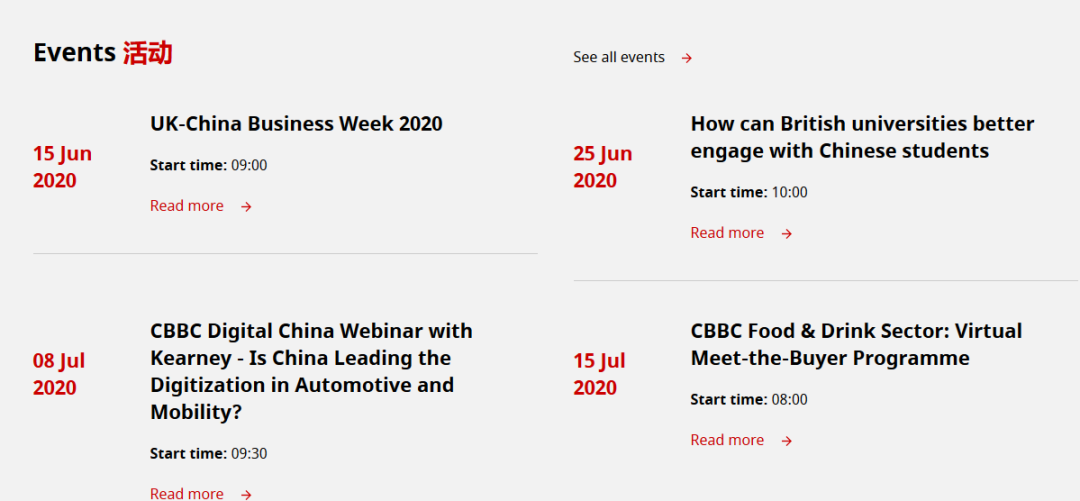 Events 活动

See all events →

15 Jun 2020

UK-China Business Week 2020

Start time: 09:00

Read more →

08 Jul 2020

CBBC Digital China Webinar with Kearney - Is China Leading the Digitization in Automotive and Mobility?

Start time: 09:30

Read more →

25 Jun 2020

How can British universities better engage with Chinese students

Start time: 10:00

Read more →

15 Jul 2020

CBBC Food & Drink Sector: Virtual Meet-the-Buyer Programme

Start time: 08:00

Read more →